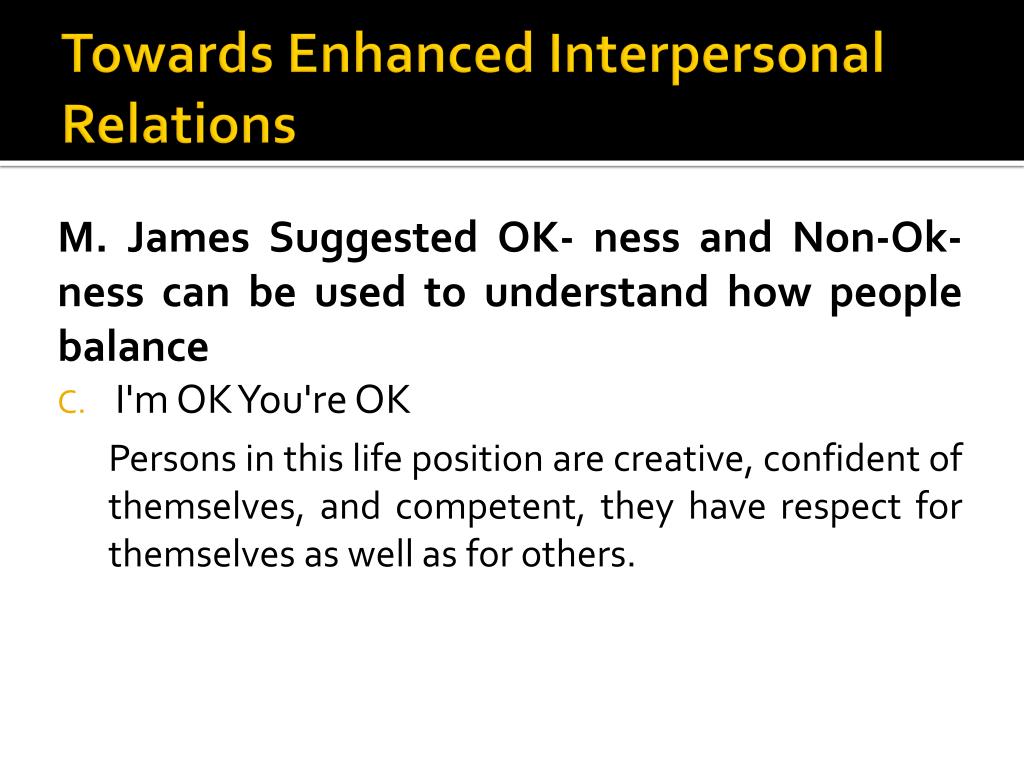 Towards Enhanced Interpersonal Relations

M. James Suggested OK- ness and Non-Ok-ness can be used to understand how people balance

C. I'm OK You're OK

Persons in this life position are creative, confident of themselves, and competent, they have respect for themselves as well as for others.